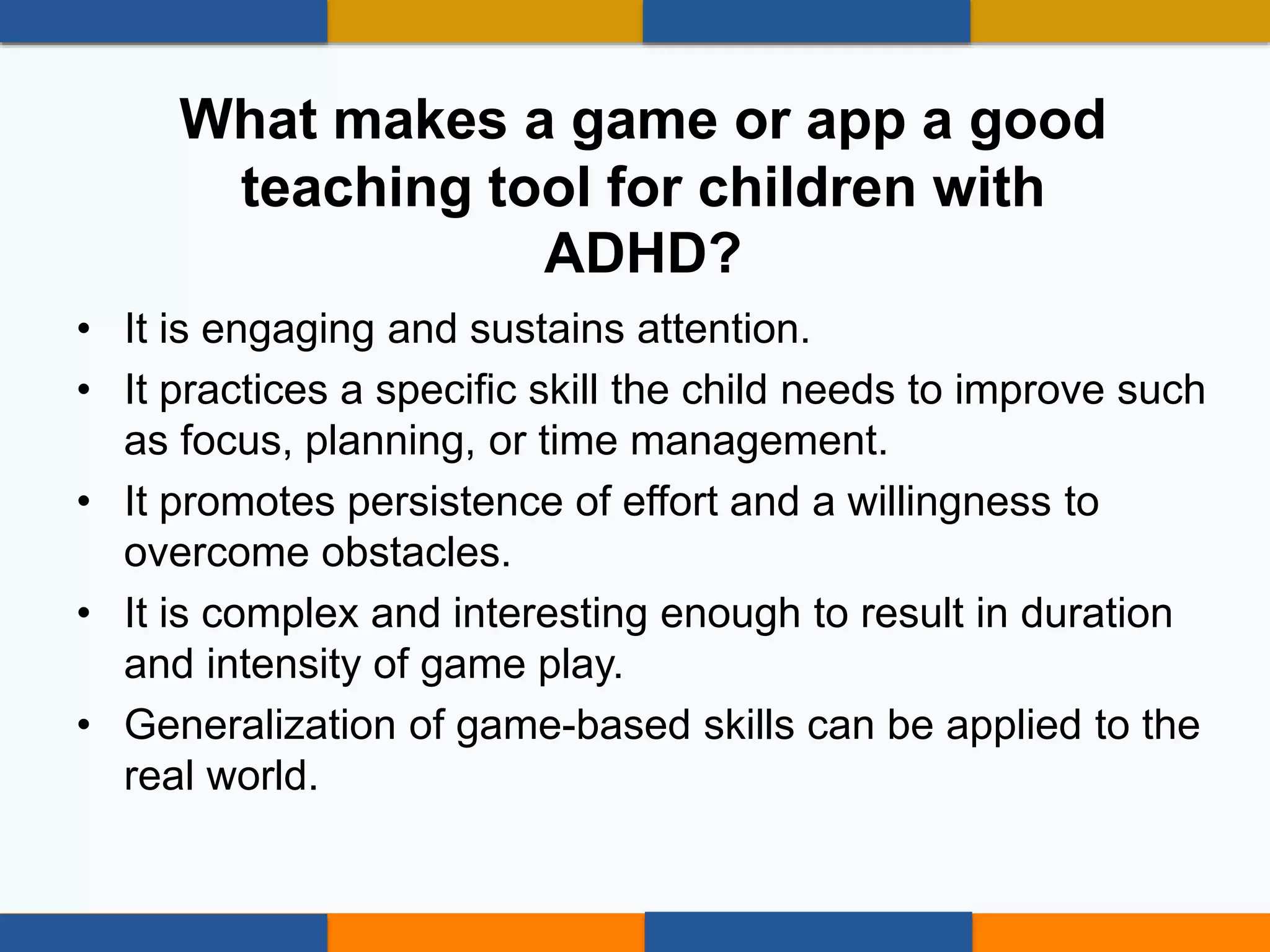 What makes a game or app a good teaching tool for children with ADHD?

• It is engaging and sustains attention.
• It practices a specific skill the child needs to improve such as focus, planning, or time management.
• It promotes persistence of effort and a willingness to overcome obstacles.
• It is complex and interesting enough to result in duration and intensity of game play.
• Generalization of game-based skills can be applied to the real world.